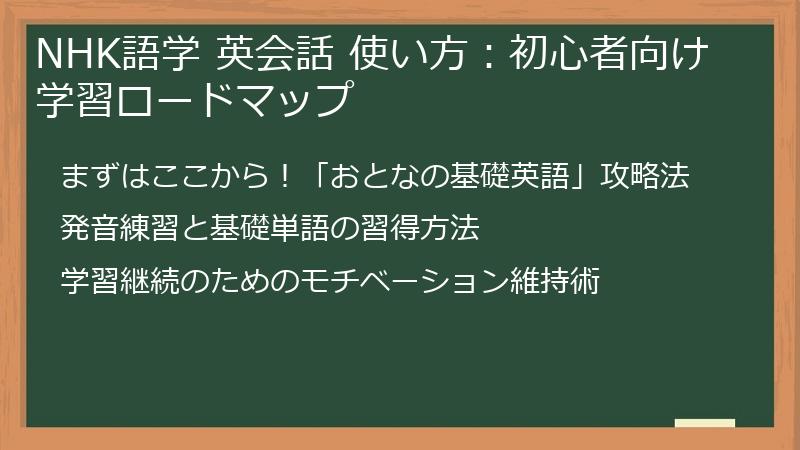 NHK語学 英会話 使い方：初心者向け学習ロードマップ

まずはここから！「おとなの基礎英語」攻略法

発音練習と基礎単語の習得方法

学習継続のためのモチベーション維持術